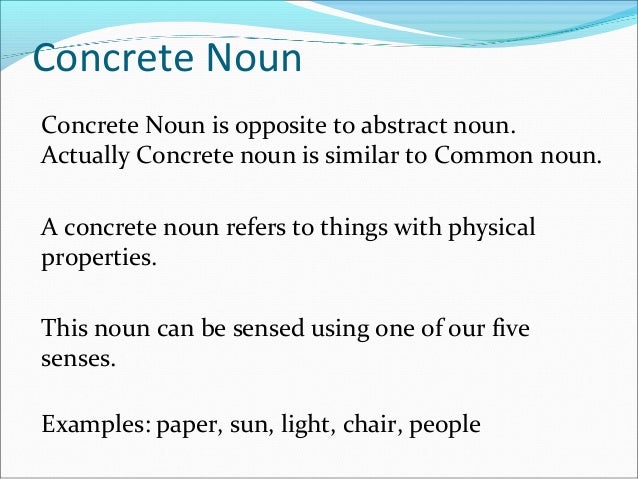 Concrete Noun

Concrete Noun is opposite to abstract noun. Actually Concrete noun is similar to Common noun.

A concrete noun refers to things with physical properties.

This noun can be sensed using one of our five senses.

Examples: paper, sun, light, chair, people